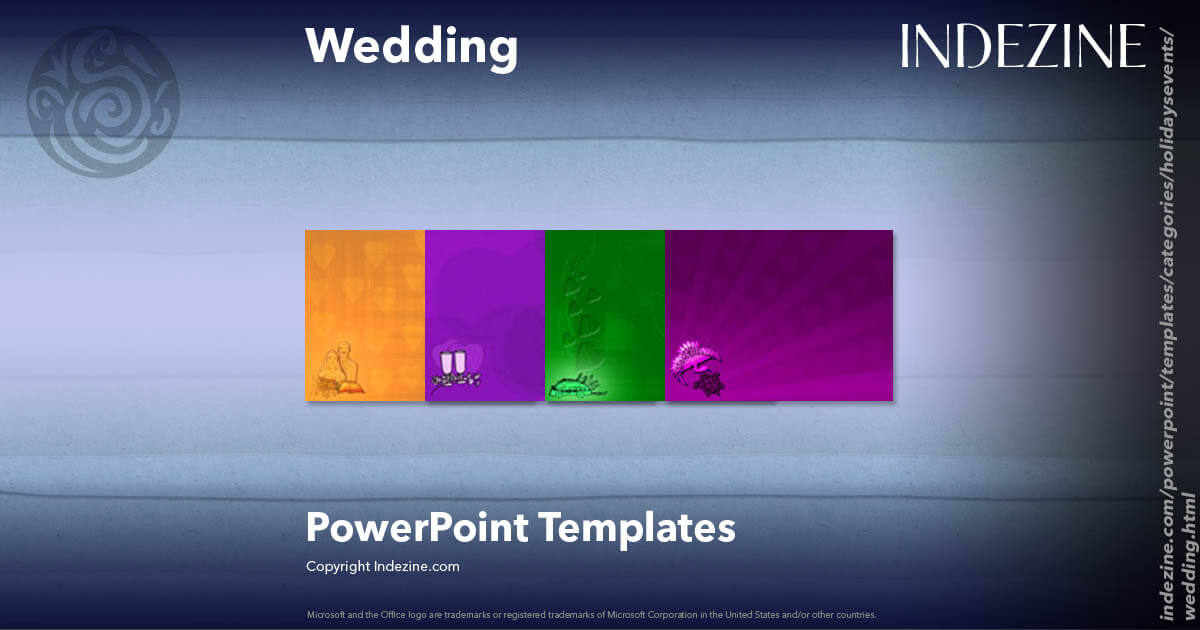 Wedding

INDEZINE

PowerPoint Templates

Copyright Indezine.com

Microsoft and the Office logo are trademarks or registered trademarks of Microsoft Corporation in the United States and/or other countries.

indezine.com/powerpoint/templates/categories/holidaysevents/wedding.html